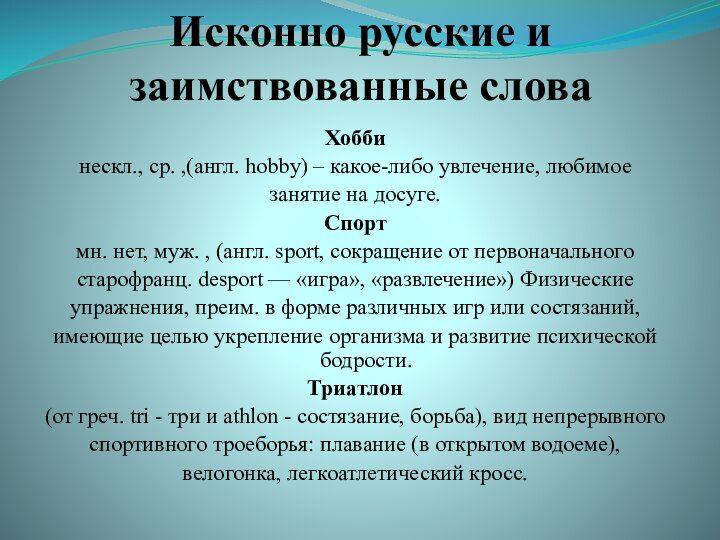 Исконно русские и заимствованные слова

Хобби

нескл., ср. ,(англ. hobby) – какое-либо увлечение, любимое занятие на досуге.

Спорт

мн. нет, муж. , (англ. sport, сокращение от первоначального старофранц. desport — «игра», «развлечение») Физические упражнения, преим. в форме различных игр или состязаний, имеющие целью укрепление организма и развитие психической бодрости.

Триатлон

(от греч. tri - три и athlon - состязание, борьба), вид непрерывного спортивного троеборья: плавание (в открытом водоеме), велогонка, легкоатлетический кросс.